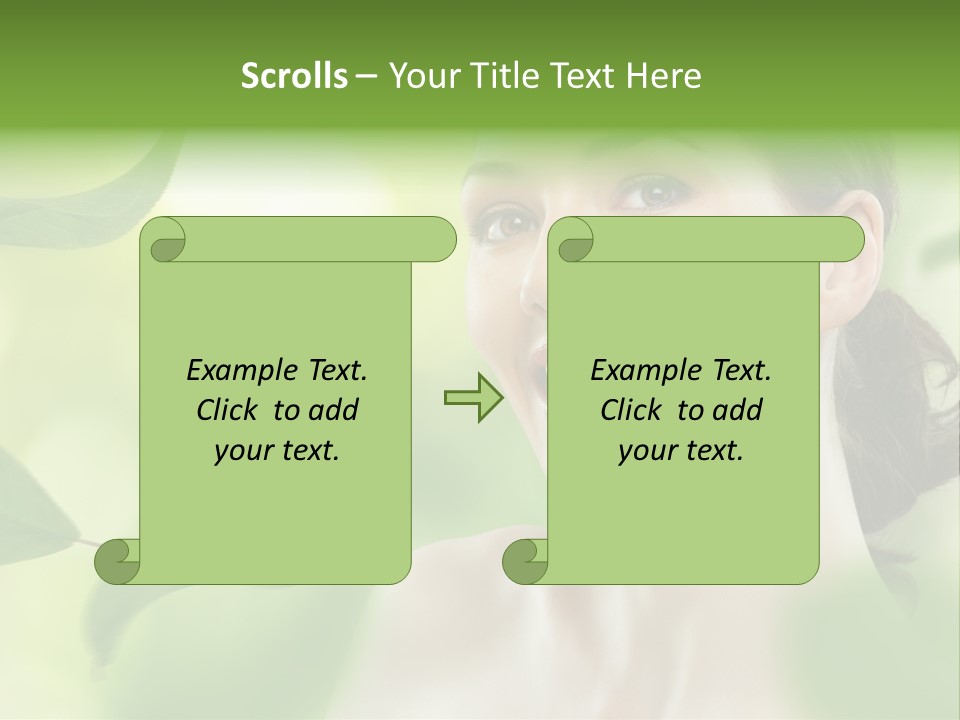 Scrolls – Your Title Text Here

Example Text. Click to add your text.

Example Text. Click to add your text.